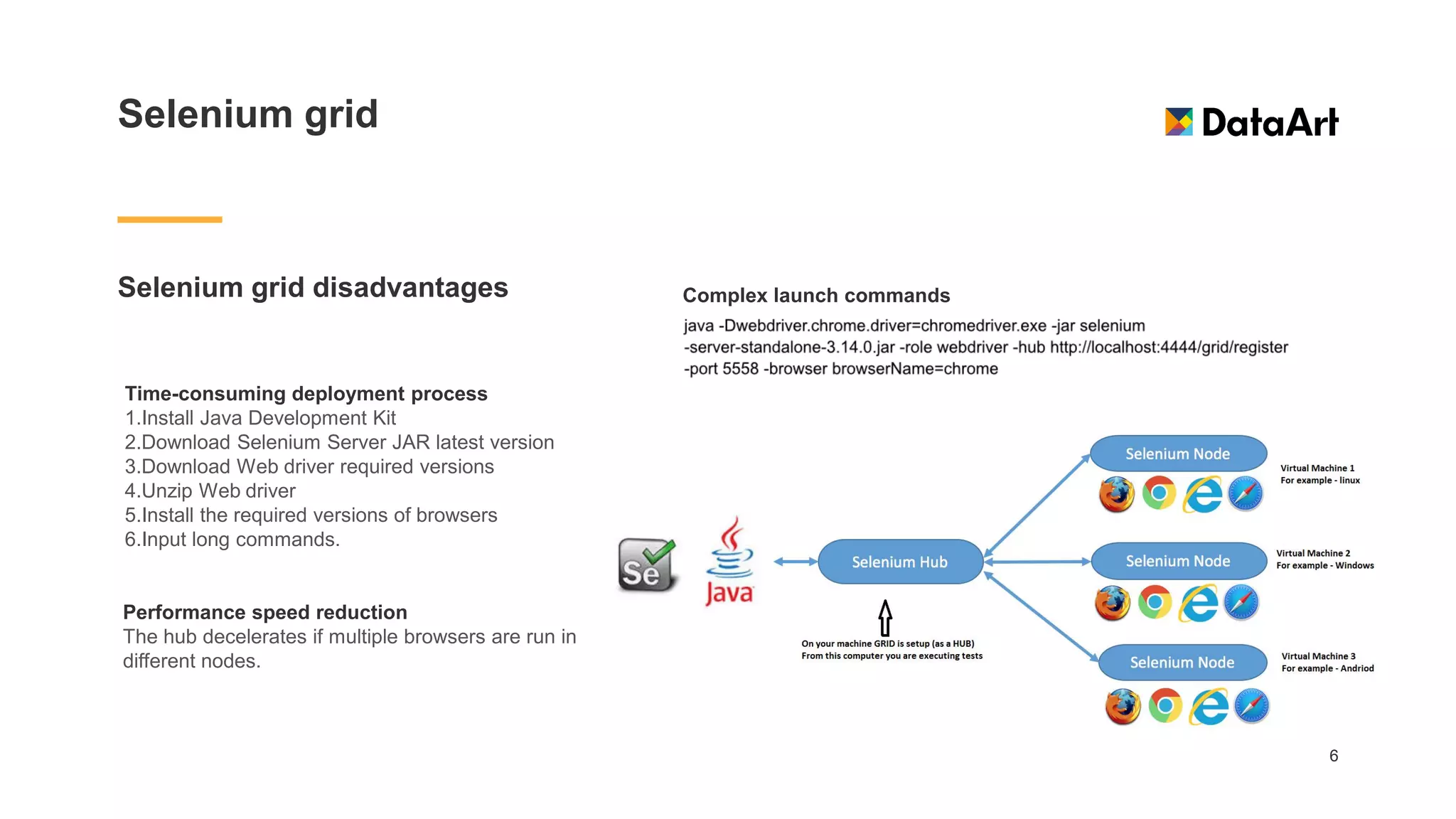 Selenium grid

DataArt

Selenium grid disadvantages

Time-consuming deployment process
1.Install Java Development Kit
2.Download Selenium Server JAR latest version
3.Download Web driver required versions
4.Unzip Web driver
5.Install the required versions of browsers
6.Input long commands.

Performance speed reduction
The hub decelerates if multiple browsers are run in different nodes.

Complex launch commands
java -Dwebdriver.chrome.driver=chromedriver.exe -jar selenium -server-standalone-3.14.0.jar -role webdriver -hub http://localhost:4444/grid/register -port 5558 -browser browserName=chrome

Se

Java

Selenium Hub

On your machine GRID is setup (as a HUB)
From this computer you are executing tests

Selenium Node

Virtual Machine 1
For example - linux

Selenium Node

Virtual Machine 2
For example - Windows

Selenium Node

Virtual Machine 3
For example - Andriod

6